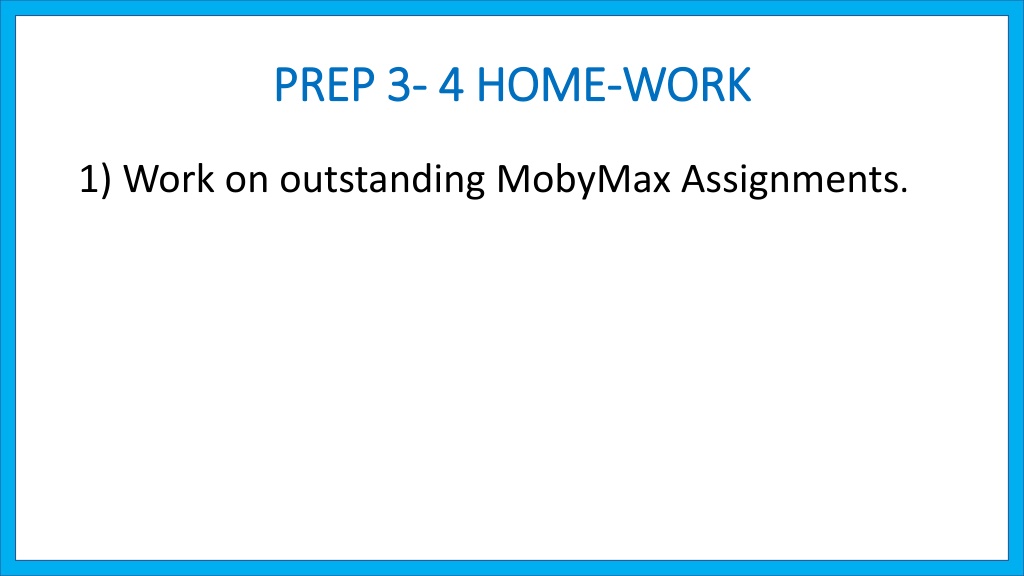 PREP 3- 4 HOME-WORK

1) Work on outstanding MobyMax Assignments.